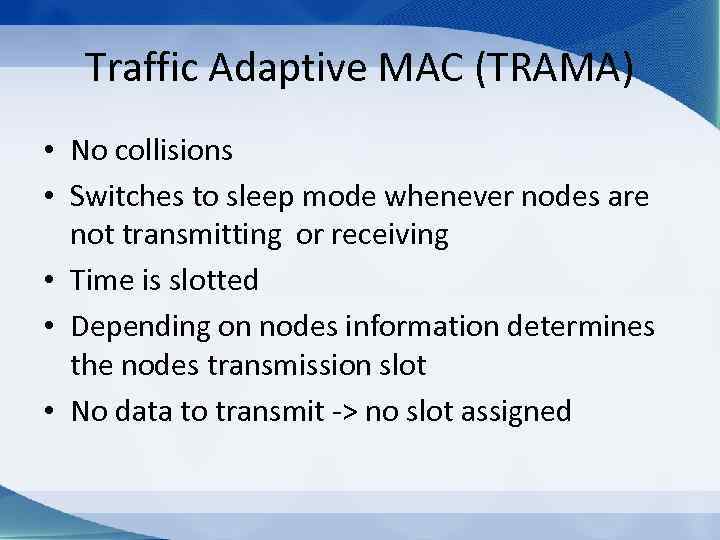 Traffic Adaptive MAC (TRAMA)

• No collisions
• Switches to sleep mode whenever nodes are not transmitting or receiving
• Time is slotted
• Depending on nodes information determines the nodes transmission slot
• No data to transmit -> no slot assigned